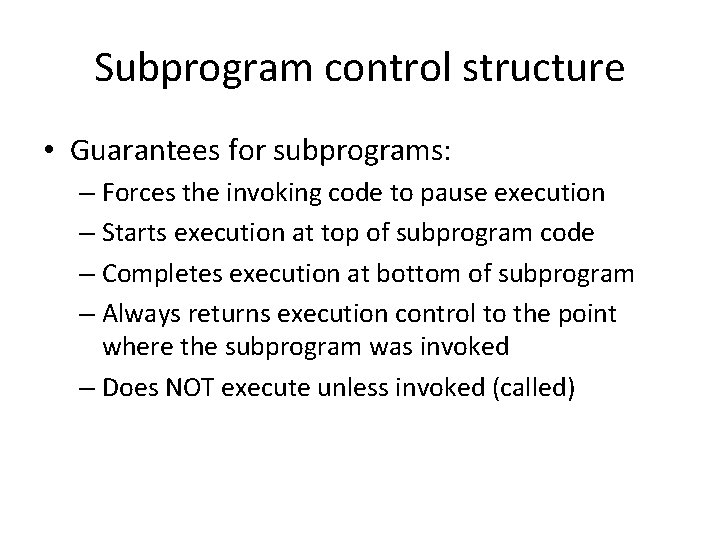 Subprogram control structure

• Guarantees for subprograms:
– Forces the invoking code to pause execution
– Starts execution at top of subprogram code
– Completes execution at bottom of subprogram
– Always returns execution control to the point where the subprogram was invoked
– Does NOT execute unless invoked (called)